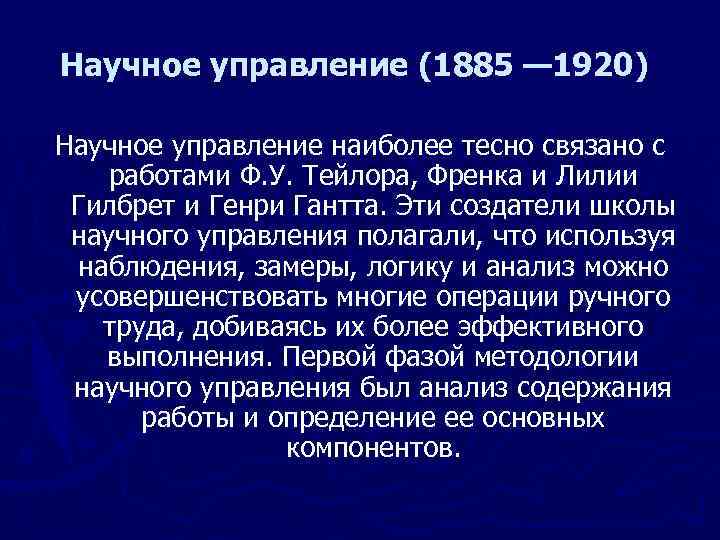 Научное управление (1885 —1920)

Научное управление наиболее тесно связано с работами Ф.У. Тейлора, Френка и Лилии Гилбрет и Генри Гантта. Эти создатели школы научного управления полагали, что используя наблюдения, замеры, логику и анализ можно усовершенствовать многие операции ручного труда, добиваясь их более эффективного выполнения. Первой фазой методологии научного управления был анализ содержания работы и определение ее основных компонентов.